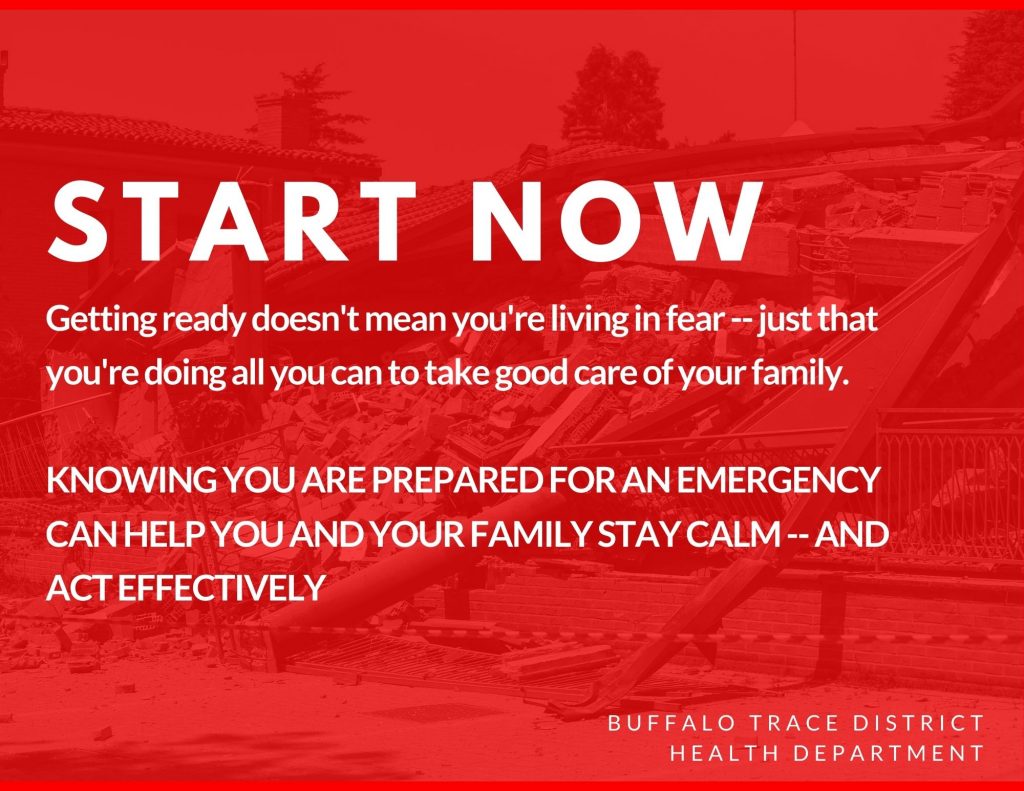 START NOW

Getting ready doesn't mean you're living in fear -- just that you're doing all you can to take good care of your family.

KNOWING YOU ARE PREPARED FOR AN EMERGENCY CAN HELP YOU AND YOUR FAMILY STAY CALM -- AND ACT EFFECTIVELY

BUFFALO TRACE DISTRICT
HEALTH DEPARTMENT